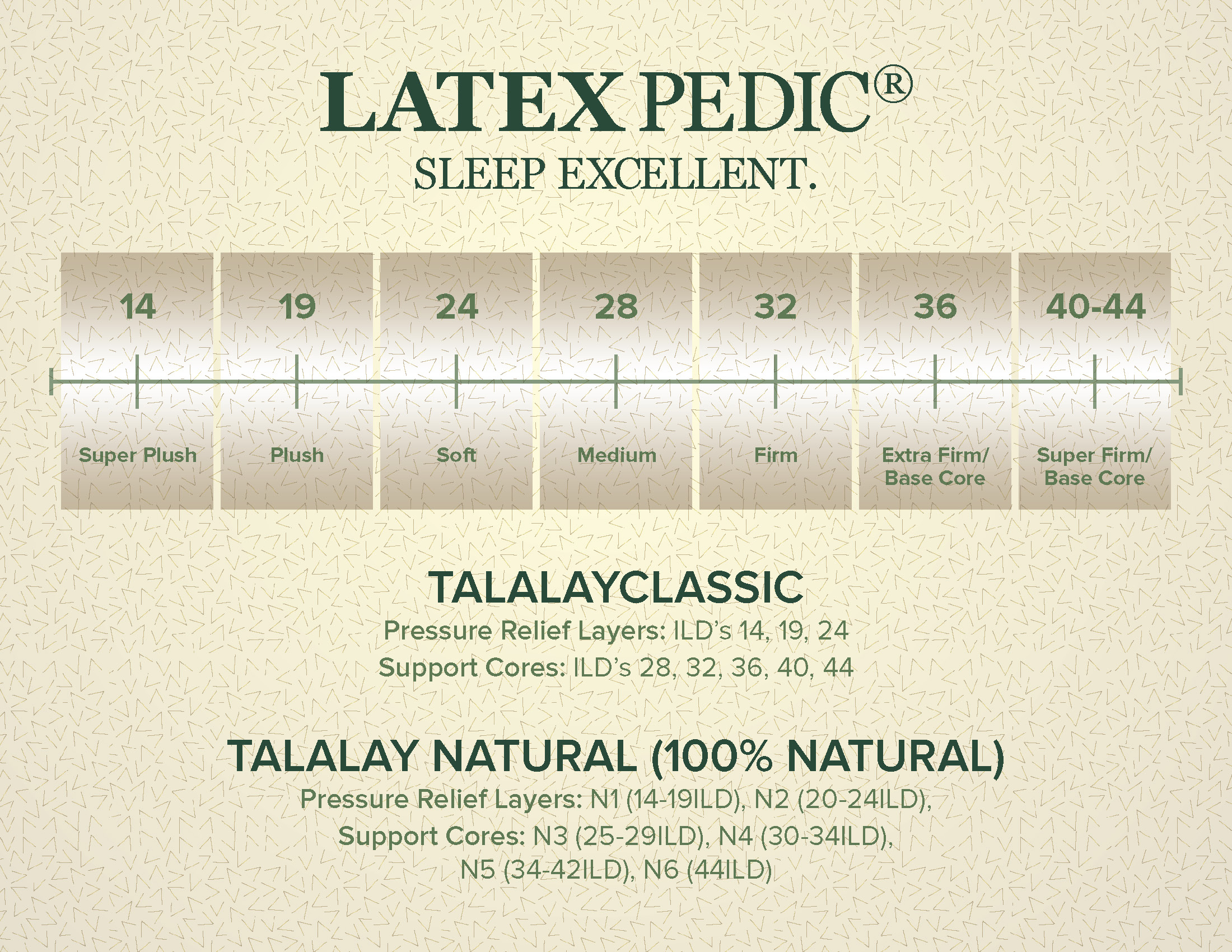 LATEX PEDIC®
SLEEP EXCELLENT.

| 14 | 19 | 24 | 28 | 32 | 36 | 40-44 |
|---|---|---|---|---|---|---|
| Super Plush | Plush | Soft | Medium | Firm | Extra Firm/ Base Core | Super Firm/ Base Core |

TALALAYCLASSIC
Pressure Relief Layers: ILD's 14, 19, 24
Support Cores: ILD's 28, 32, 36, 40, 44

TALALAY NATURAL (100% NATURAL)
Pressure Relief Layers: N1 (14-19ILD), N2 (20-24ILD),
Support Cores: N3 (25-29ILD), N4 (30-34ILD), N5 (34-42ILD), N6 (44ILD)